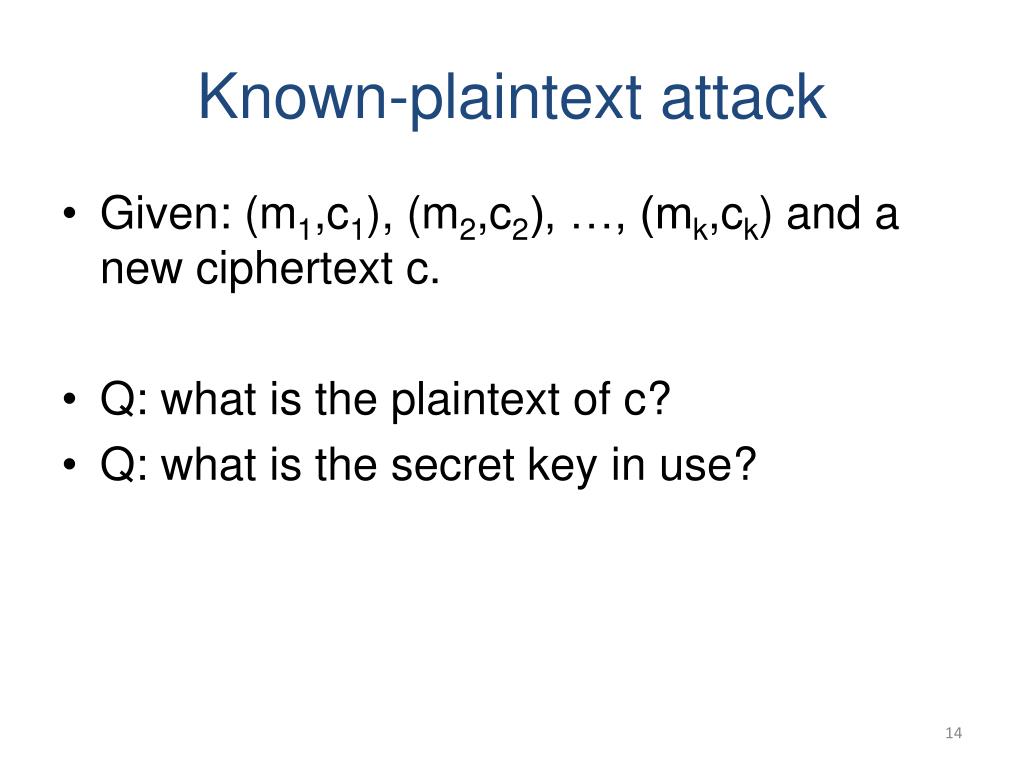 Known-plaintext attack

• Given: $(m_1,c_1)$, $(m_2,c_2)$, …, $(m_k,c_k)$ and a new ciphertext c.

• Q: what is the plaintext of c?
• Q: what is the secret key in use?

14